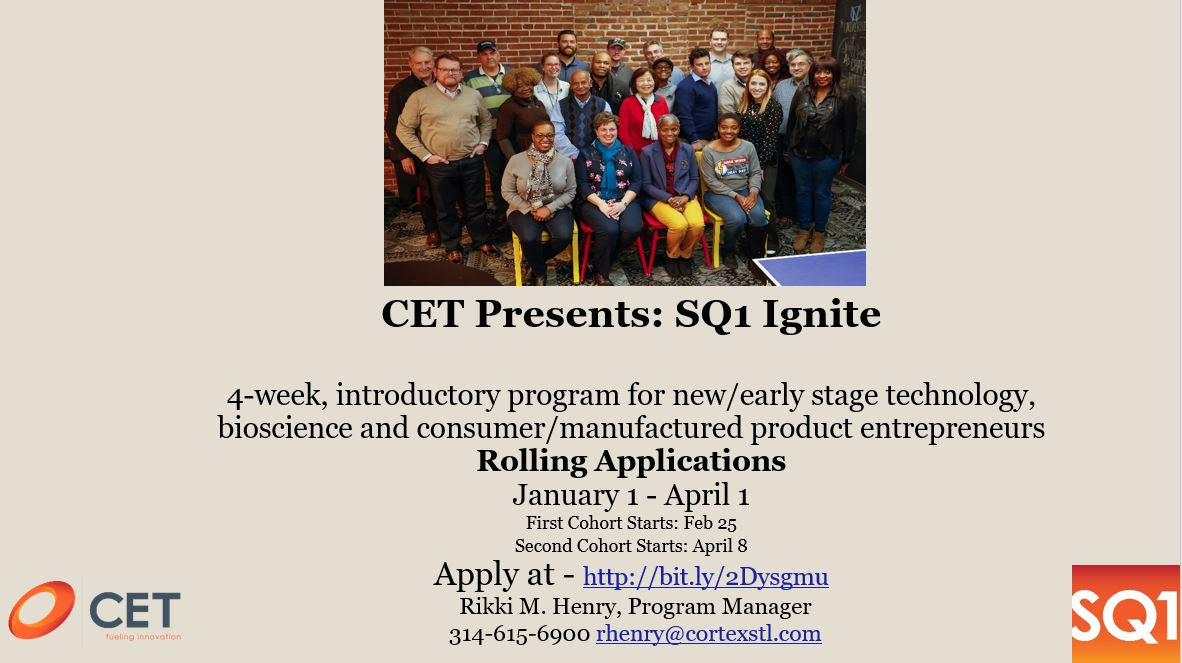 CET Presents: SQ1 Ignite

4-week, introductory program for new/early stage technology, bioscience and consumer/manufactured product entrepreneurs
Rolling Applications
January 1 - April 1
First Cohort Starts: Feb 25
Second Cohort Starts: April 8
Apply at - http://bit.ly/2Dysgmu
Rikki M. Henry, Program Manager
314-615-6900 rhenry@cortexstl.com

CET fueling innovation

SQ1